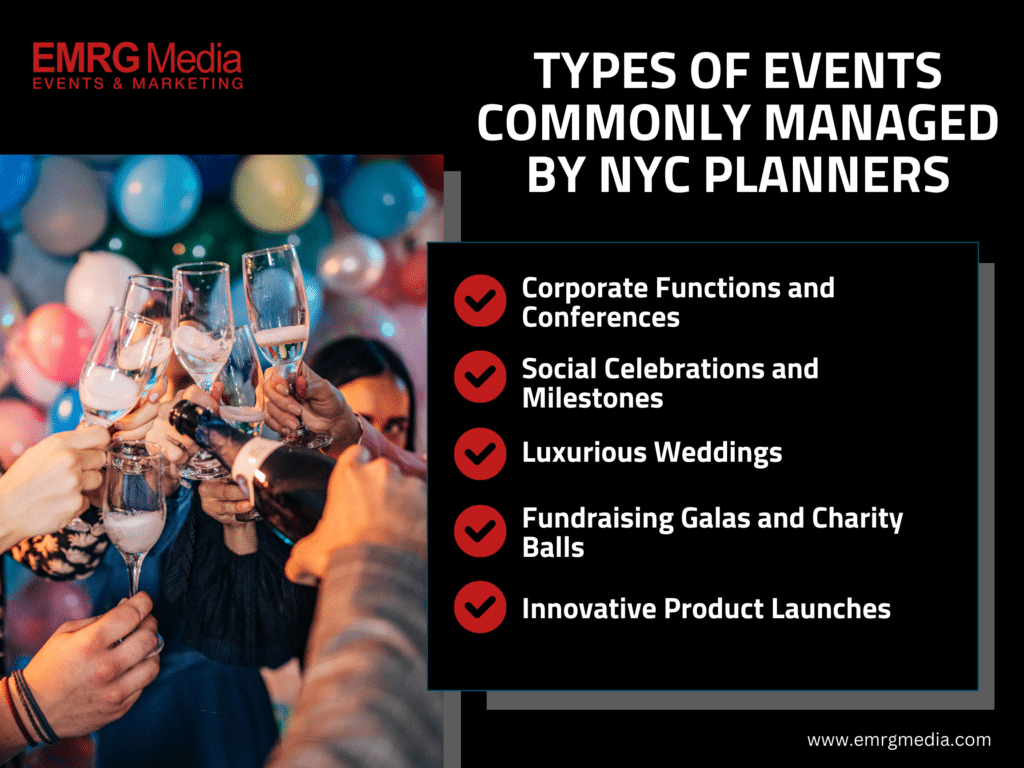 EMRG Media
EVENTS & MARKETING

TYPES OF EVENTS COMMONLY MANAGED BY NYC PLANNERS

Corporate Functions and Conferences

Social Celebrations and Milestones

Luxurious Weddings

Fundraising Galas and Charity Balls

Innovative Product Launches

www.emrgmedia.com